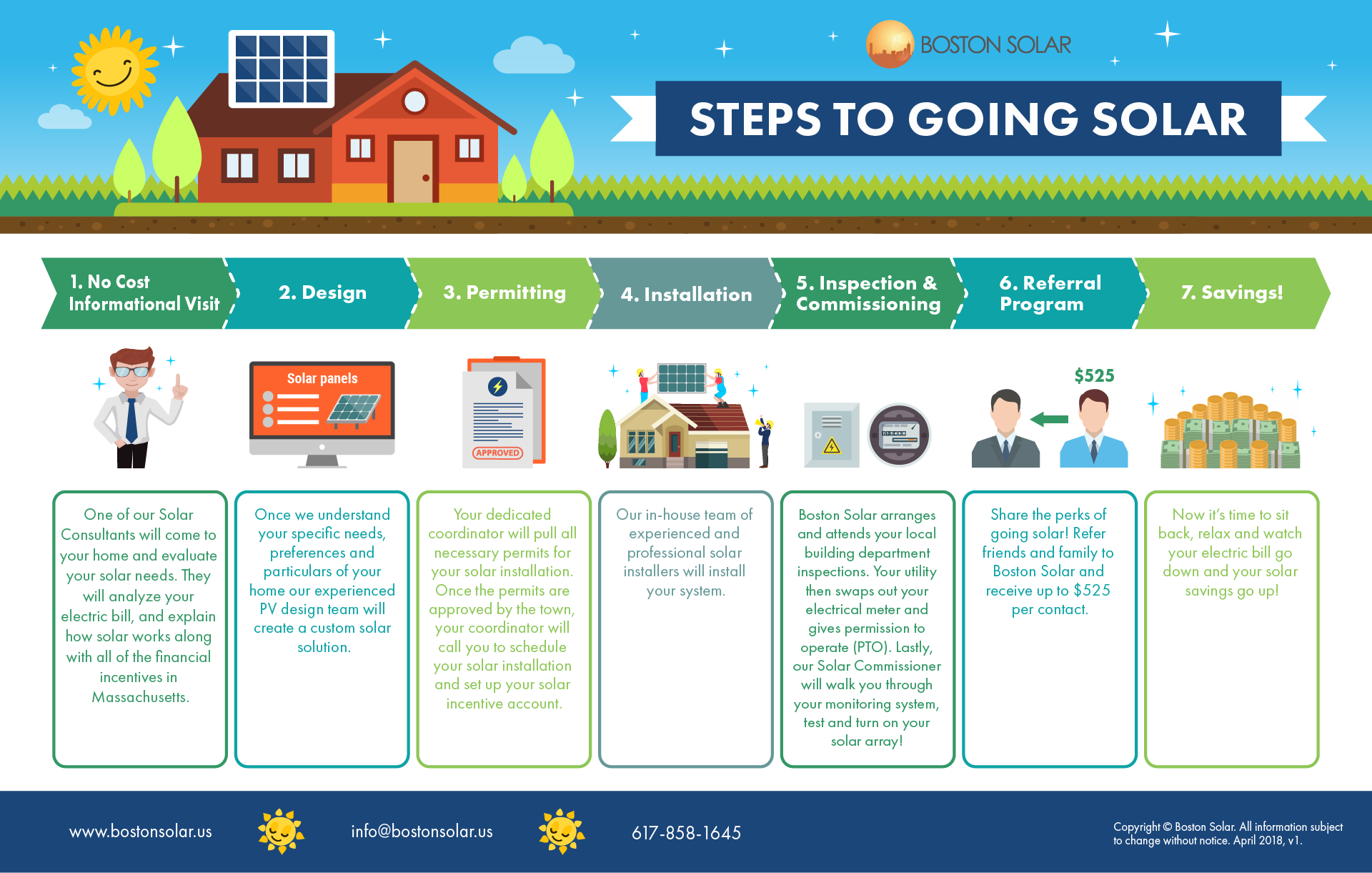 BOSTON SOLAR

STEPS TO GOING SOLAR

1. No Cost Informational Visit

2. Design

3. Permitting

4. Installation

5. Inspection & Commissioning

6. Referral Program

7. Savings!

Solar panels

APPROVED

$525

One of our Solar Consultants will come to your home and evaluate your solar needs. They will analyze your electric bill, and explain how solar works along with all of the financial incentives in Massachusetts.

Once we understand your specific needs, preferences and particulars of your home our experienced PV design team will create a custom solar solution.

Your dedicated coordinator will pull all necessary permits for your solar installation. Once the permits are approved by the town, your coordinator will call you to schedule your solar installation and set up your solar incentive account.

Our in-house team of experienced and professional solar installers will install your system.

Boston Solar arranges and attends your local building department inspections. Your utility then swaps out your electrical meter and gives permission to operate (PTO). Lastly, our Solar Commissioner will walk you through your monitoring system, test and turn on your solar array!

Share the perks of going solar! Refer friends and family to Boston Solar and receive up to $525 per contact.

Now it's time to sit back, relax and watch your electric bill go down and your solar savings go up!

www.bostonsolar.us

info@bostonsolar.us

617-858-1645

Copyright © Boston Solar. All information subject to change without notice. April 2018, v1.